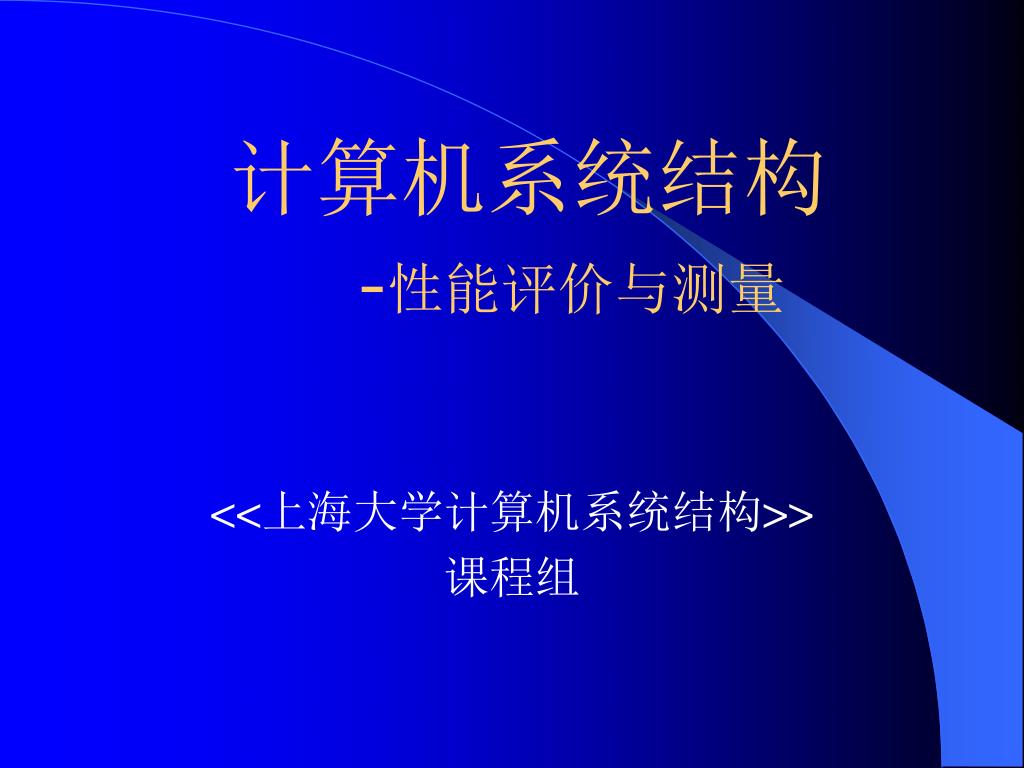 计算机系统结构

-性能评价与测量

<<上海大学计算机系统结构>>
课程组